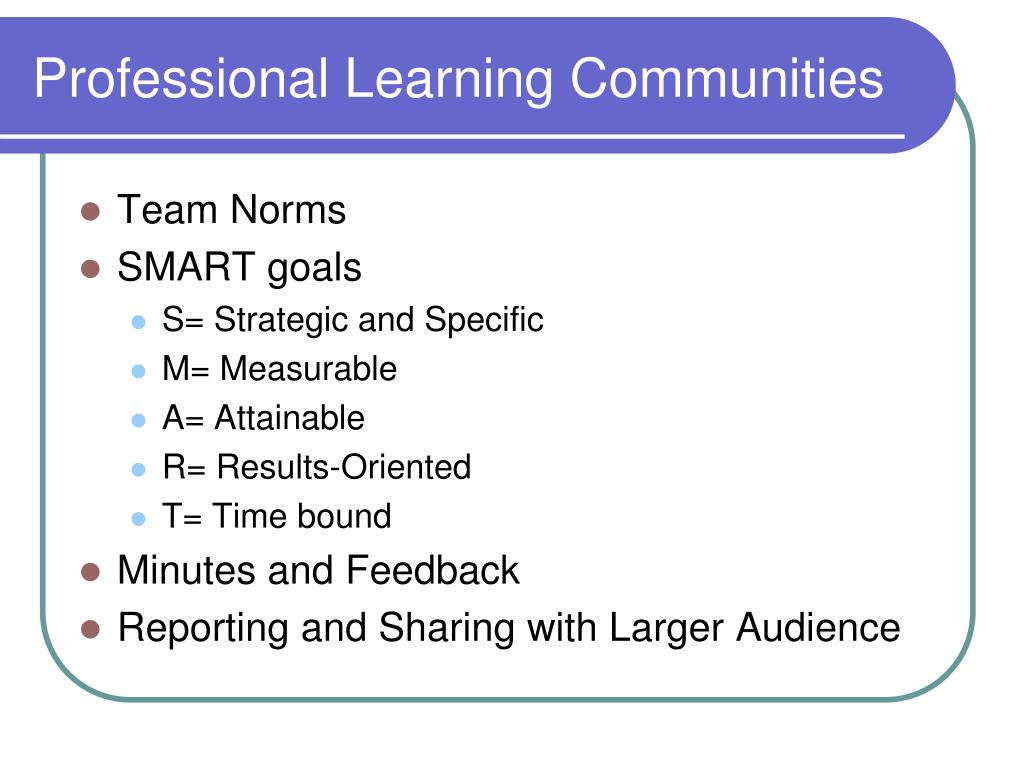 Professional Learning Communities

- Team Norms
- SMART goals
  - S= Strategic and Specific
  - M= Measurable
  - A= Attainable
  - R= Results-Oriented
  - T= Time bound
- Minutes and Feedback
- Reporting and Sharing with Larger Audience